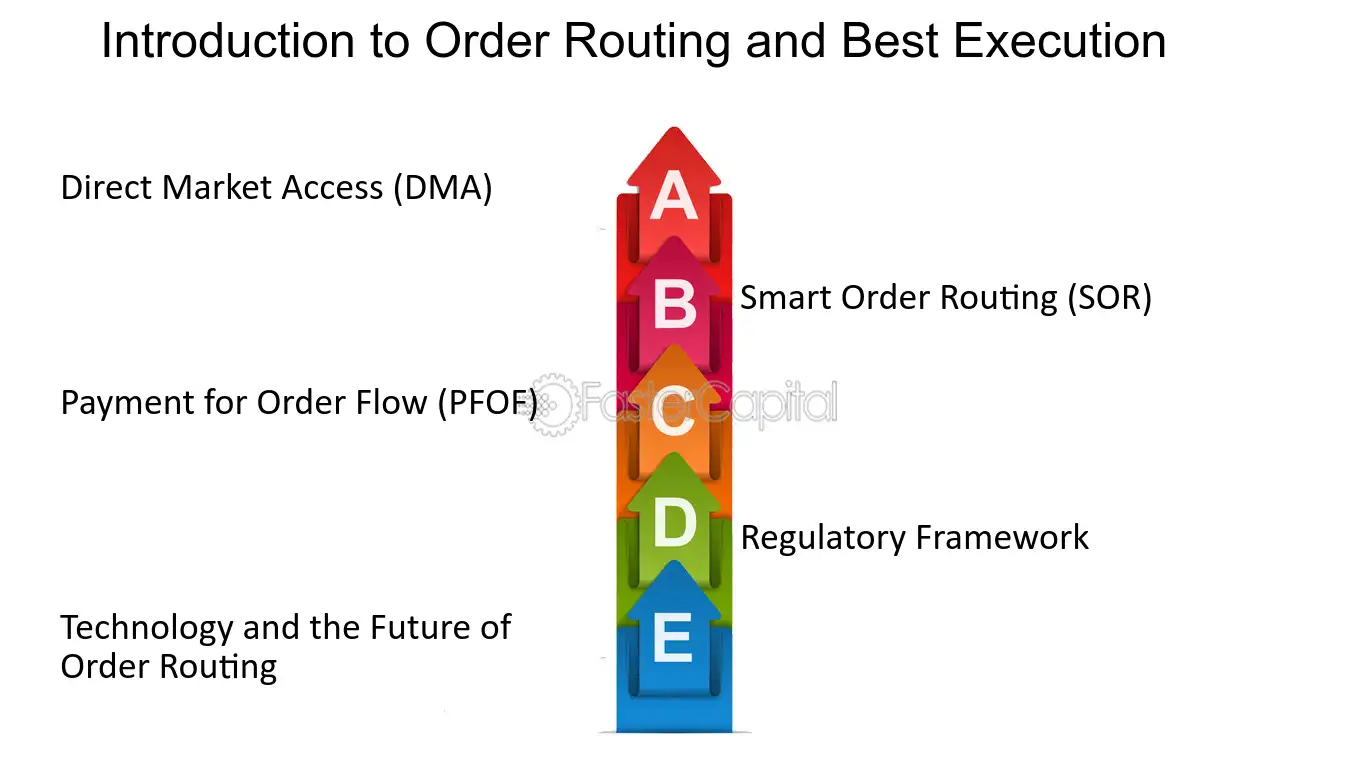 Introduction to Order Routing and Best Execution

Direct Market Access (DMA)

A

B

Smart Order Routing (SOR)

Payment for Order Flow (PFOF)

C

D

Regulatory Framework

Technology and the Future of Order Routing

E

FasterCapital